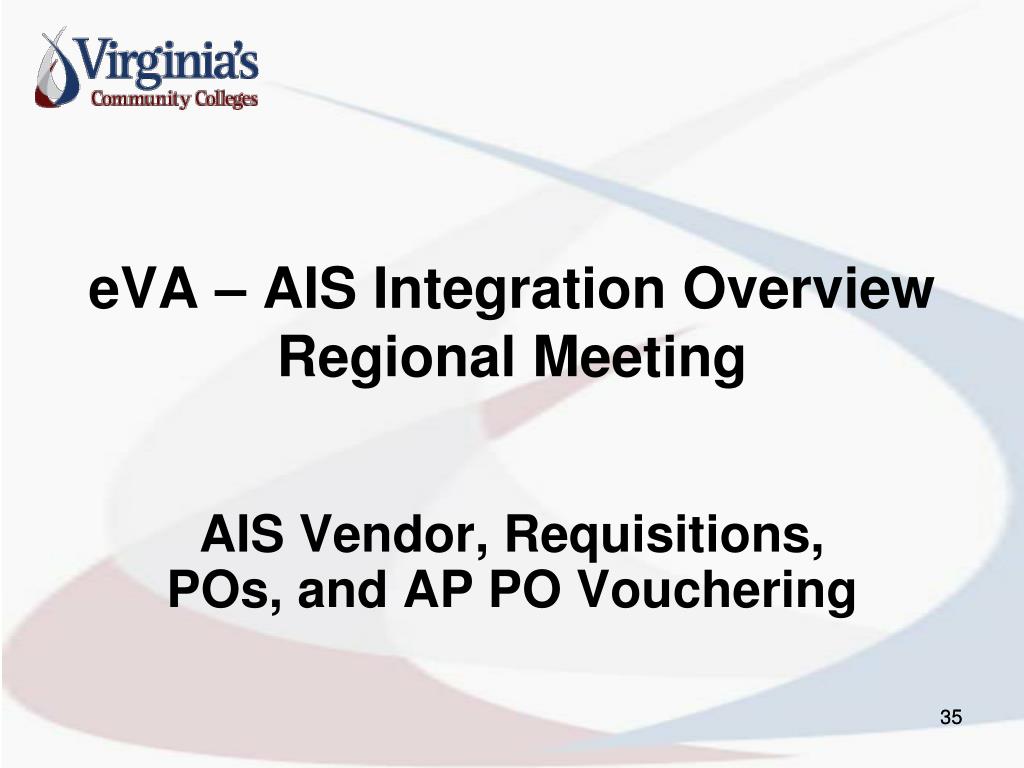 Virginia's
Community Colleges

eVA – AIS Integration Overview
Regional Meeting

AIS Vendor, Requisitions, POs, and AP PO Vouchering

35